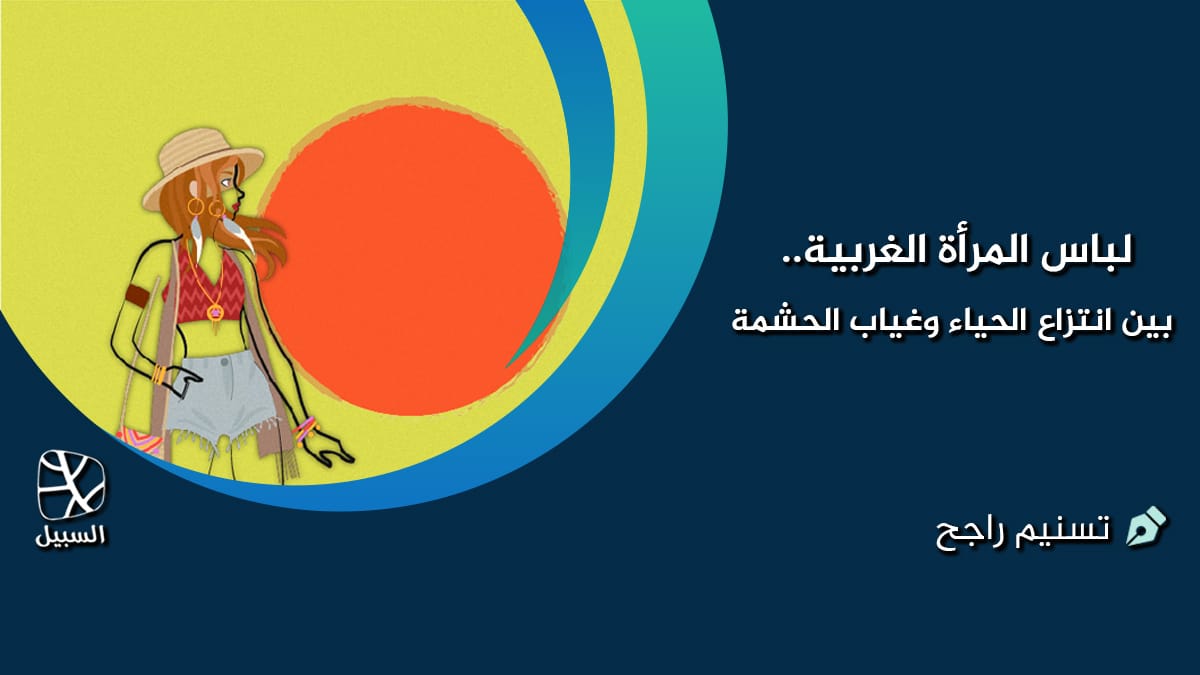 لباس المرأة الغربية..
بين انتزاع الحياء وغياب الحشمة

تسنيم راجح

السبيل